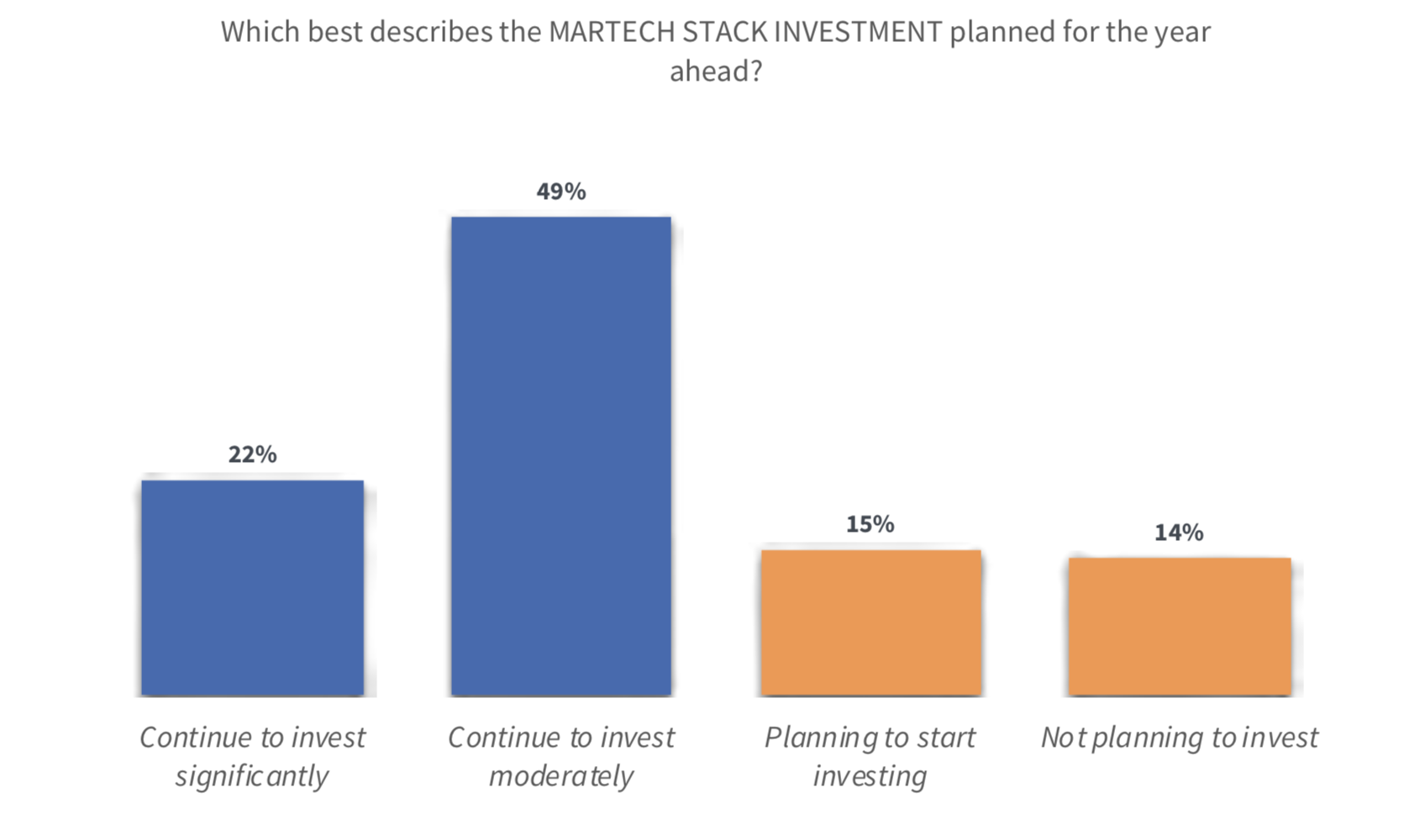 Which best describes the MARTECH STACK INVESTMENT planned for the year ahead?

22%

49%

15%

14%

Continue to invest significantly

Continue to invest moderately

Planning to start investing

Not planning to invest